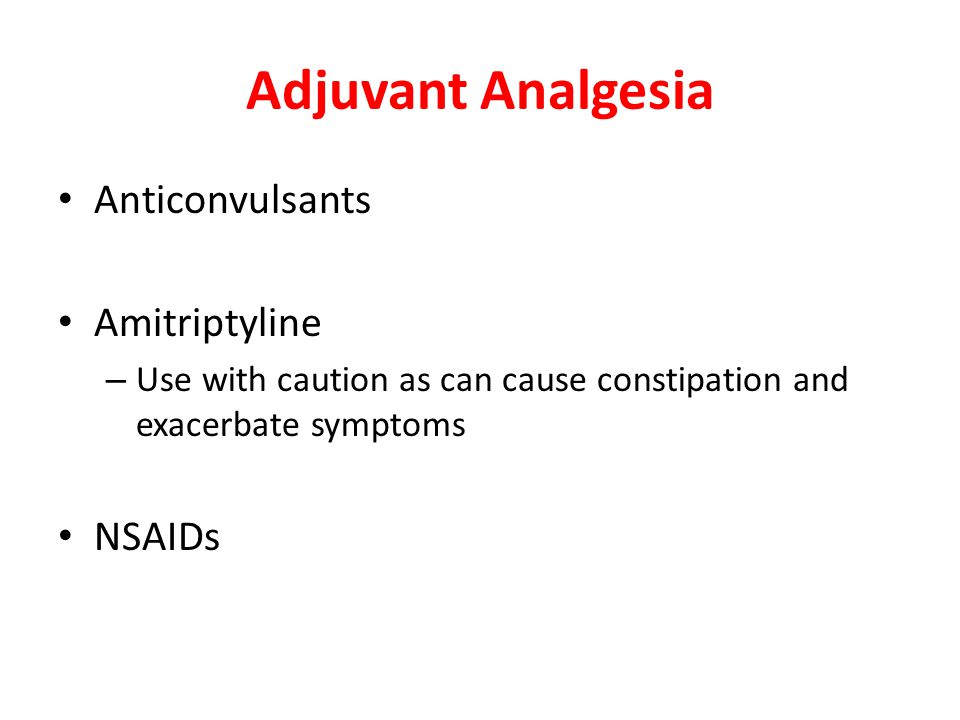 Adjuvant Analgesia

• Anticonvulsants

• Amitriptyline
– Use with caution as can cause constipation and exacerbate symptoms

• NSAIDs